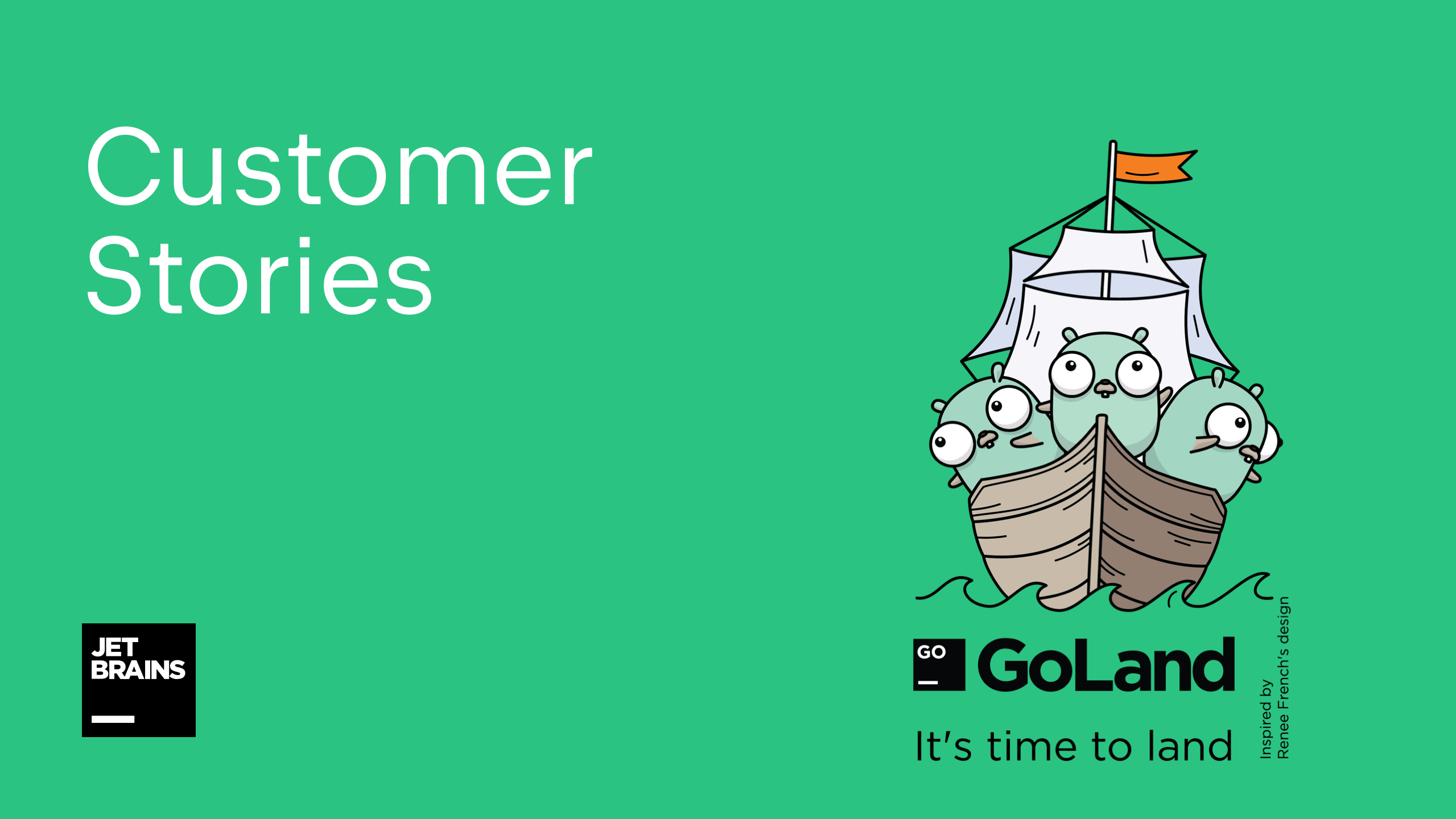 Customer Stories

JET BRAINS

GO

GoLand

It's time to land

Inspired by Renee French's design